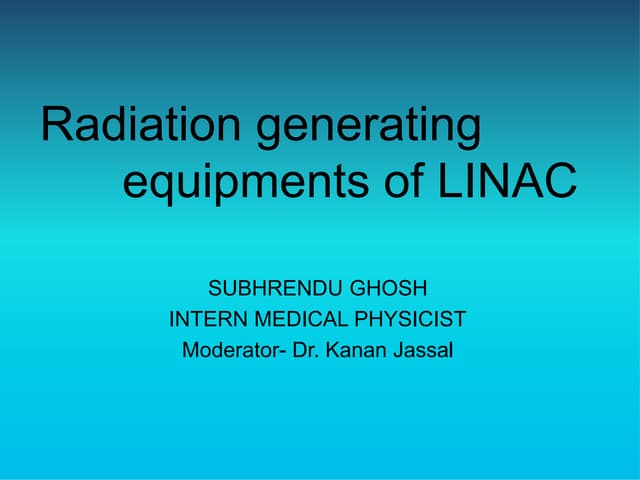 Radiation generating equipments of LINAC

SUBHRENDU GHOSH
INTERN MEDICAL PHYSICIST
Moderator- Dr. Kanan Jassal